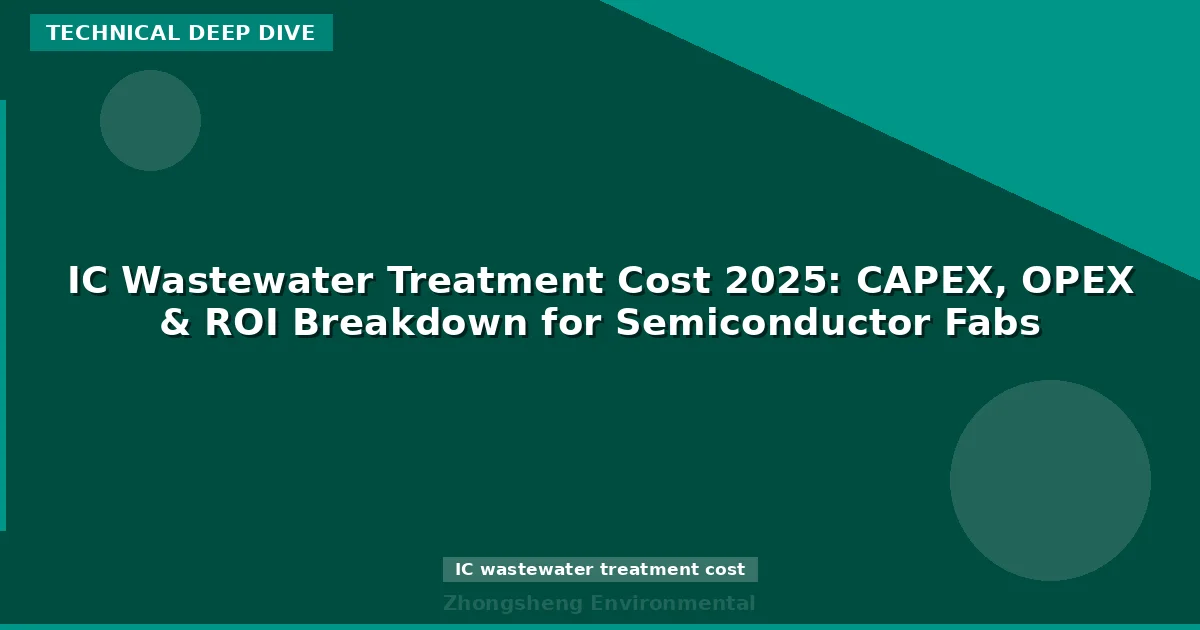 TECHNICAL DEEP DIVE

IC Wastewater Treatment Cost 2025: CAPEX, OPEX & ROI Breakdown for Semiconductor Fabs

IC wastewater treatment cost

Zhongsheng Environmental